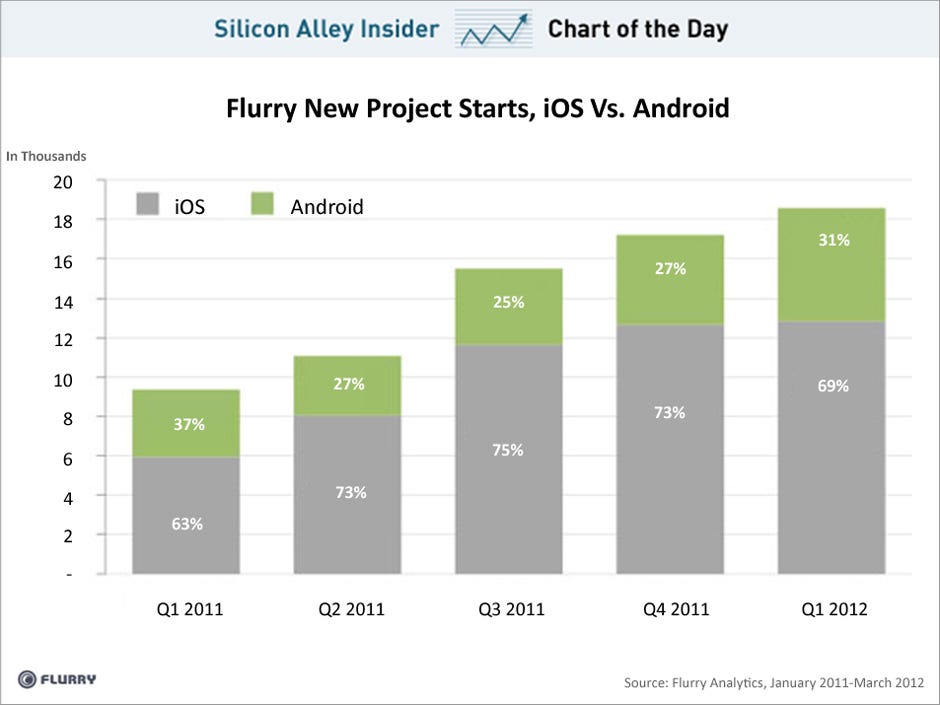 Silicon Alley Insider Chart of the Day

Flurry New Project Starts, iOS Vs. Android

In Thousands

20
18
16
14
12
10
8
6
4
2
-

iOS Android

37%
63%
27%
73%
25%
75%
27%
73%
31%
69%

Q1 2011 Q2 2011 Q3 2011 Q4 2011 Q1 2012

FLURRY

Source: Flurry Analytics, January 2011-March 2012